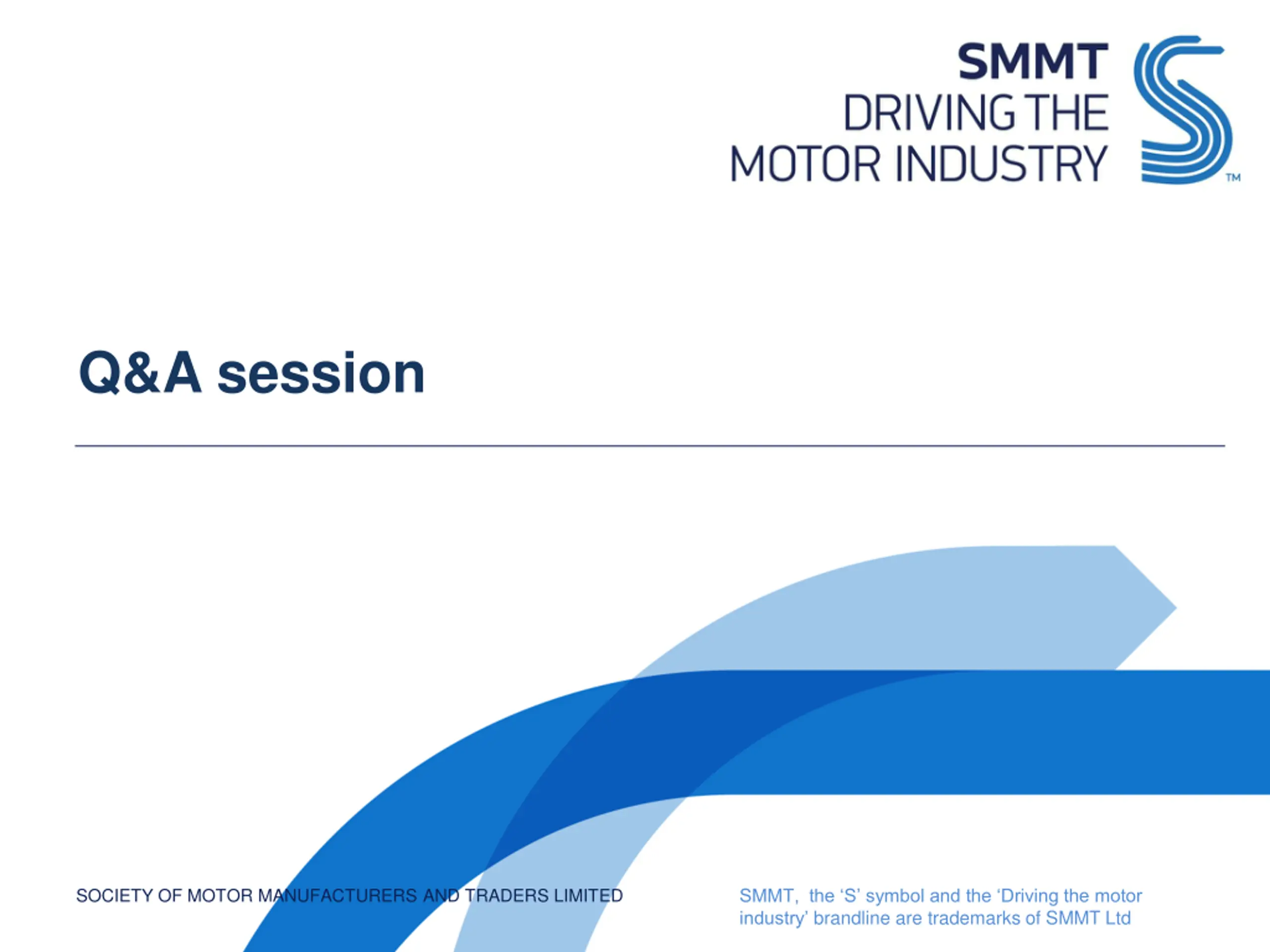 SMMT
DRIVING THE
MOTOR INDUSTRY
TM

Q&A session

SOCIETY OF MOTOR MANUFACTURERS AND TRADERS LIMITED

SMMT, the 'S' symbol and the 'Driving the motor industry' brandline are trademarks of SMMT Ltd